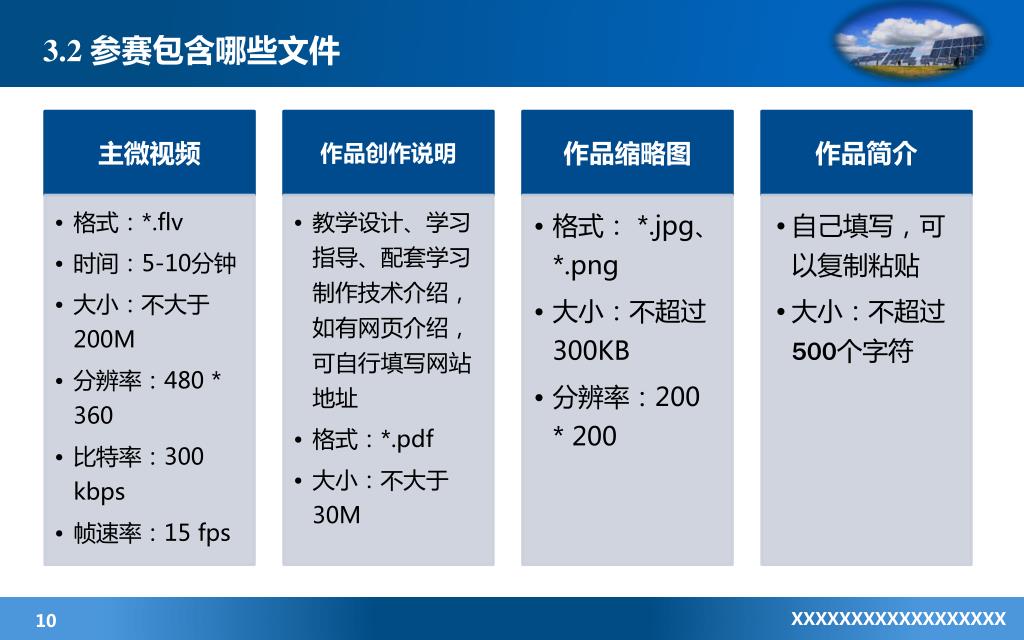 3.2 参赛包含哪些文件

主微视频

• 格式：*.flv
• 时间：5-10分钟
• 大小：不大于200M
• 分辨率：480 * 360
• 比特率：300 kbps
• 帧速率：15 fps

作品创作说明

• 教学设计、学习指导、配套学习制作技术介绍，如有网页介绍，可自行填写网站地址
• 格式：*.pdf
• 大小：不大于30M

作品缩略图

• 格式： *.jpg、*.png
• 大小：不超过300KB
• 分辨率：200 * 200

作品简介

• 自己填写，可以复制粘贴
• 大小：不超过500个字符

10

XXXXXXXXXXXXXXXXXX